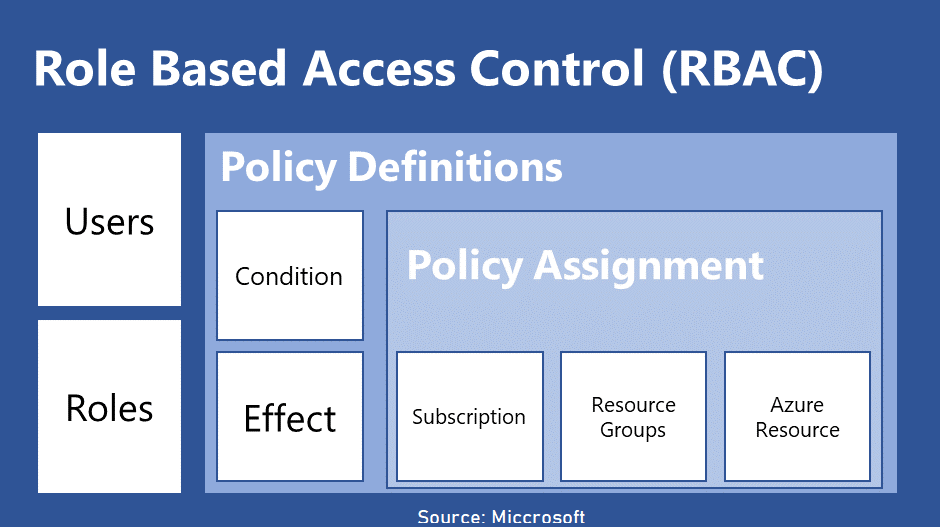 Role Based Access Control (RBAC)

Users

Roles

Policy Definitions

Condition

Effect

Policy Assignment

Subscription

Resource Groups

Azure Resource

Source: Miccrosoft